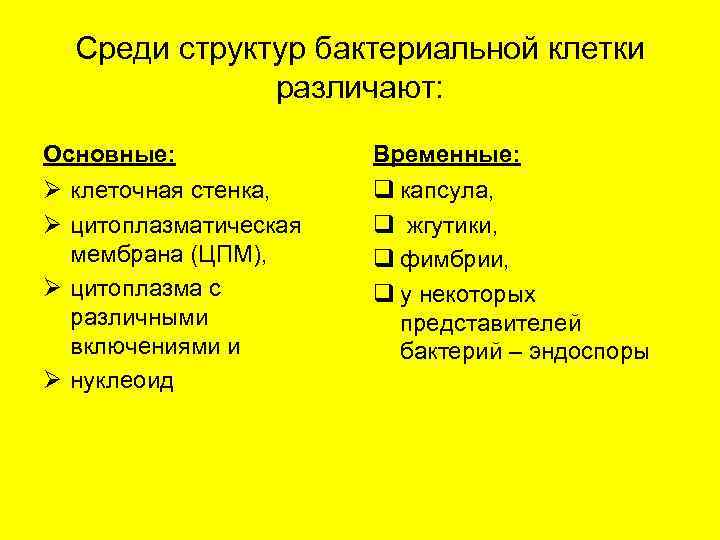 Среди структур бактериальной клетки различают:

Основные:

➢ клеточная стенка,
➢ цитоплазматическая мембрана (ЦПМ),
➢ цитоплазма с различными включениями и
➢ нуклеоид

Временные:

❑ капсула,
❑ жгутики,
❑ фимбрии,
❑ у некоторых представителей бактерий – эндоспоры